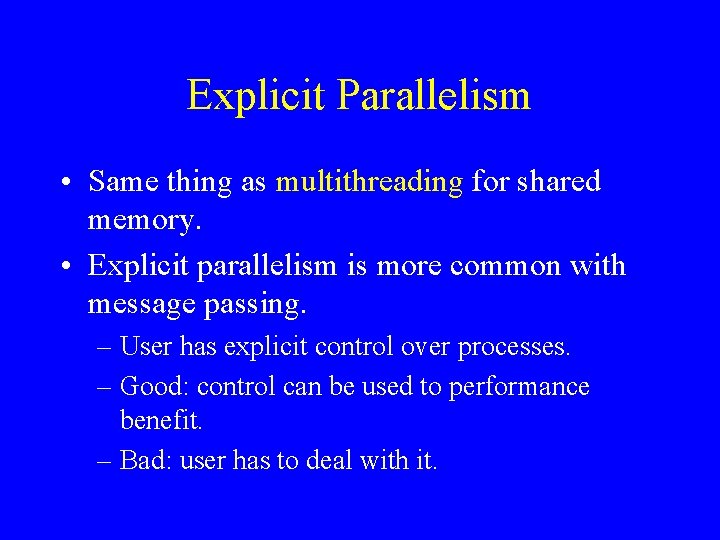 Explicit Parallelism

• Same thing as multithreading for shared memory.

• Explicit parallelism is more common with message passing.

– User has explicit control over processes.

– Good: control can be used to performance benefit.

– Bad: user has to deal with it.